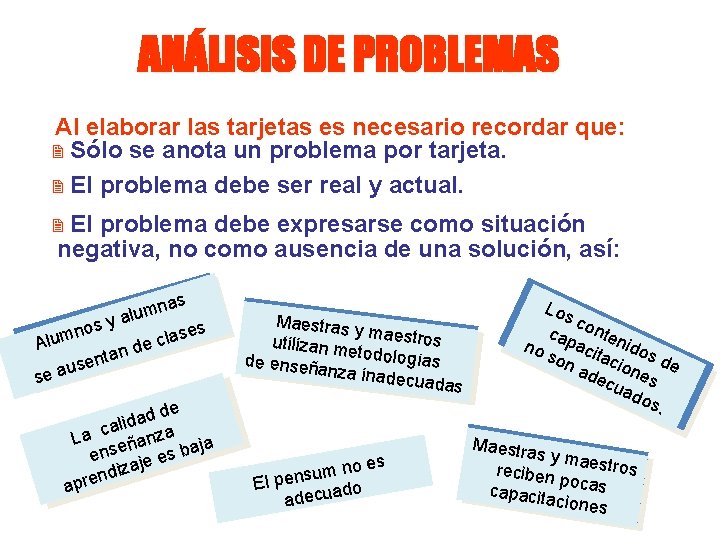 ANÁLISIS DE PROBLEMAS

Al elaborar las tarjetas es necesario recordar que:

Sólo se anota un problema por tarjeta.

El problema debe ser real y actual.

El problema debe expresarse como situación negativa, no como ausencia de una solución, así:

Alumnos y alumnas se ausentan de clases

Maestras y maestros utilizan metodologías de enseñanza inadecuadas

Los contenidos de capacitaciones no son adecuados.

La calidad de enseñanza aprendizaje es baja

El pensum no es adecuado

Maestras y maestros reciben pocas capacitaciones